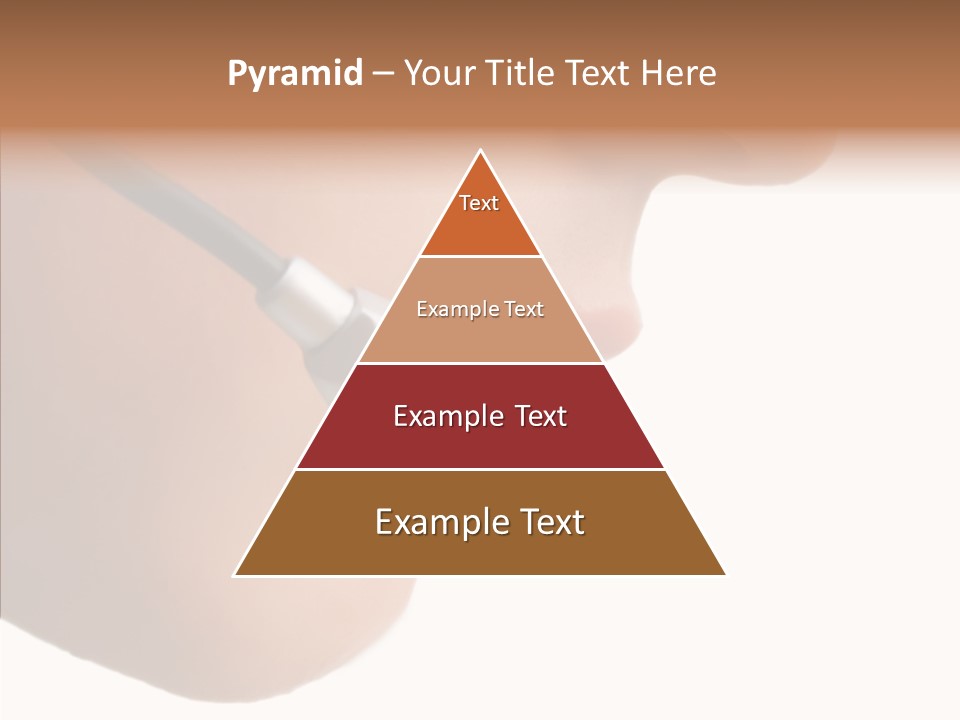 Pyramid – Your Title Text Here

Text

Example Text

Example Text

Example Text